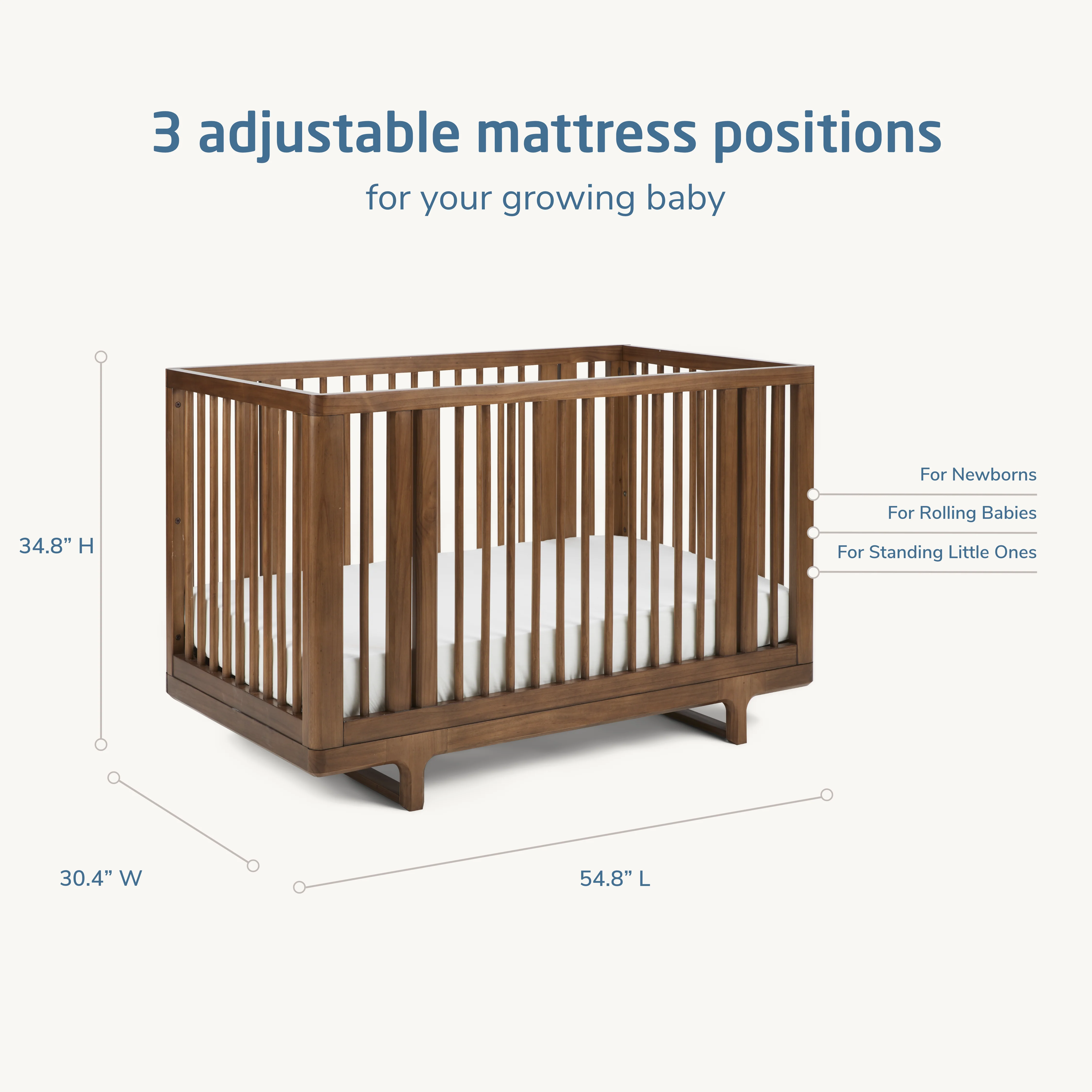 3 adjustable mattress positions

for your growing baby

34.8” H

For Newborns

For Rolling Babies

For Standing Little Ones

30.4” W

54.8” L